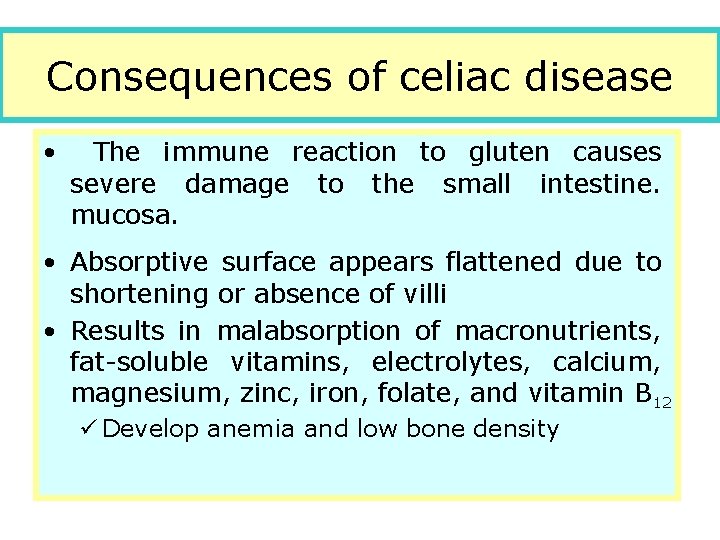 Consequences of celiac disease

• The immune reaction to gluten causes severe damage to the small intestine. mucosa.

• Absorptive surface appears flattened due to shortening or absence of villi

• Results in malabsorption of macronutrients, fat-soluble vitamins, electrolytes, calcium, magnesium, zinc, iron, folate, and vitamin $B_{12}$

✓ Develop anemia and low bone density